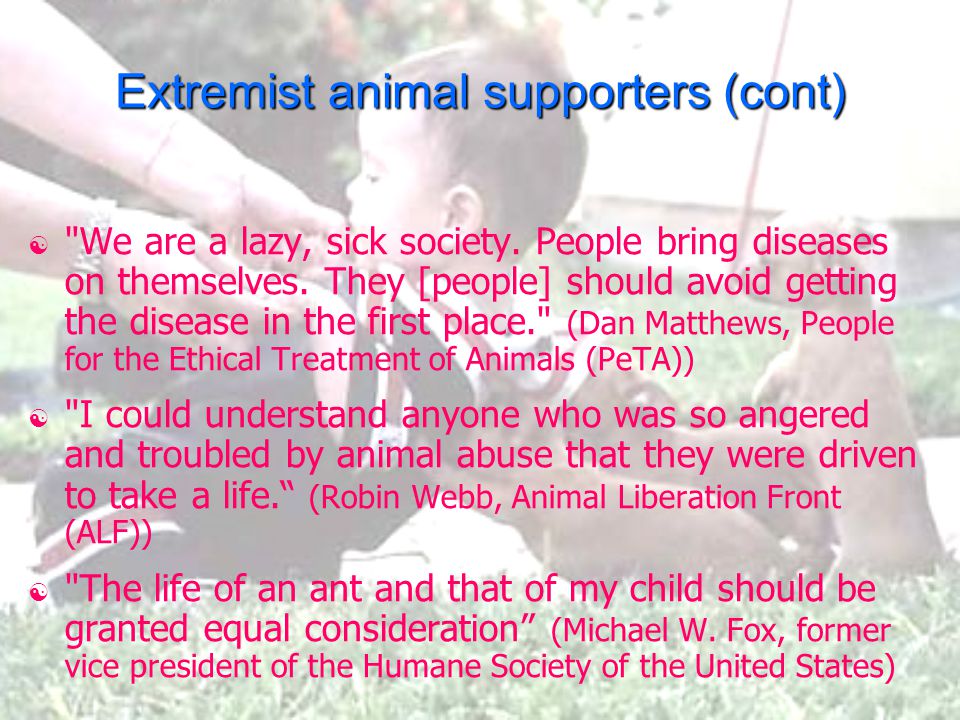 Extremist animal supporters (cont)

"We are a lazy, sick society. People bring diseases on themselves. They [people] should avoid getting the disease in the first place." (Dan Matthews, People for the Ethical Treatment of Animals (PeTA))

"I could understand anyone who was so angered and troubled by animal abuse that they were driven to take a life.“ (Robin Webb, Animal Liberation Front (ALF))

"The life of an ant and that of my child should be granted equal consideration” (Michael W. Fox, former vice president of the Humane Society of the United States)